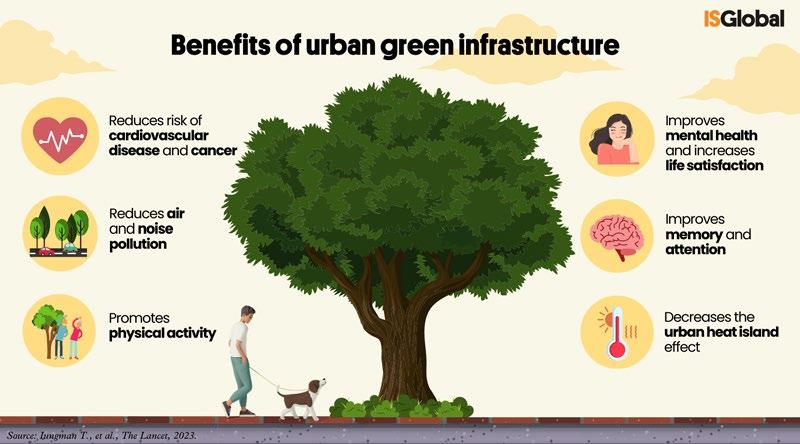 ISGlobal

Benefits of urban green infrastructure

Reduces risk of cardiovascular disease and cancer

Reduces air and noise pollution

Promotes physical activity

Improves mental health and increases life satisfaction

Improves memory and attention

Decreases the urban heat island effect

Source: Iungman T., et al., The Lancet, 2023.